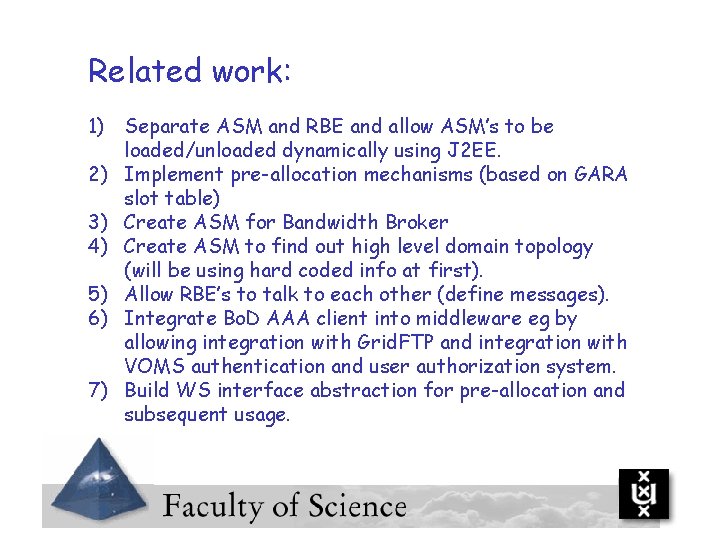 Related work:

1) Separate ASM and RBE and allow ASM's to be loaded/unloaded dynamically using J2EE.
2) Implement pre-allocation mechanisms (based on GARA slot table)
3) Create ASM for Bandwidth Broker
4) Create ASM to find out high level domain topology (will be using hard coded info at first).
5) Allow RBE's to talk to each other (define messages).
6) Integrate BoD AAA client into middleware eg by allowing integration with GridFTP and integration with VOMS authentication and user authorization system.
7) Build WS interface abstraction for pre-allocation and subsequent usage.

Faculty of Science